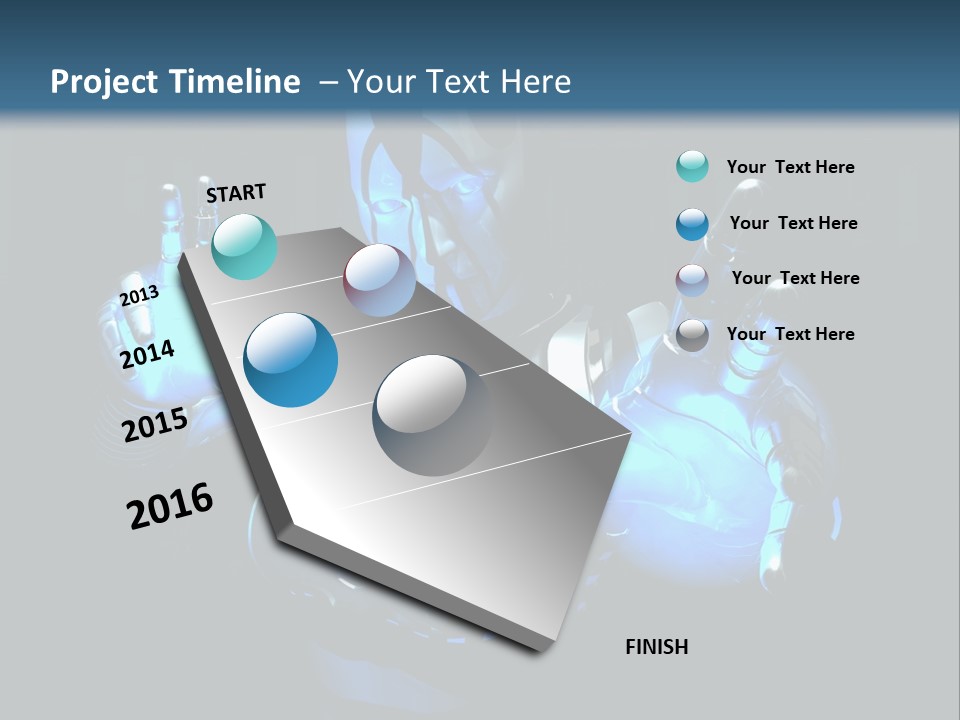 Project Timeline – Your Text Here

START

2013

2014

2015

2016

FINISH

Your Text Here

Your Text Here

Your Text Here

Your Text Here